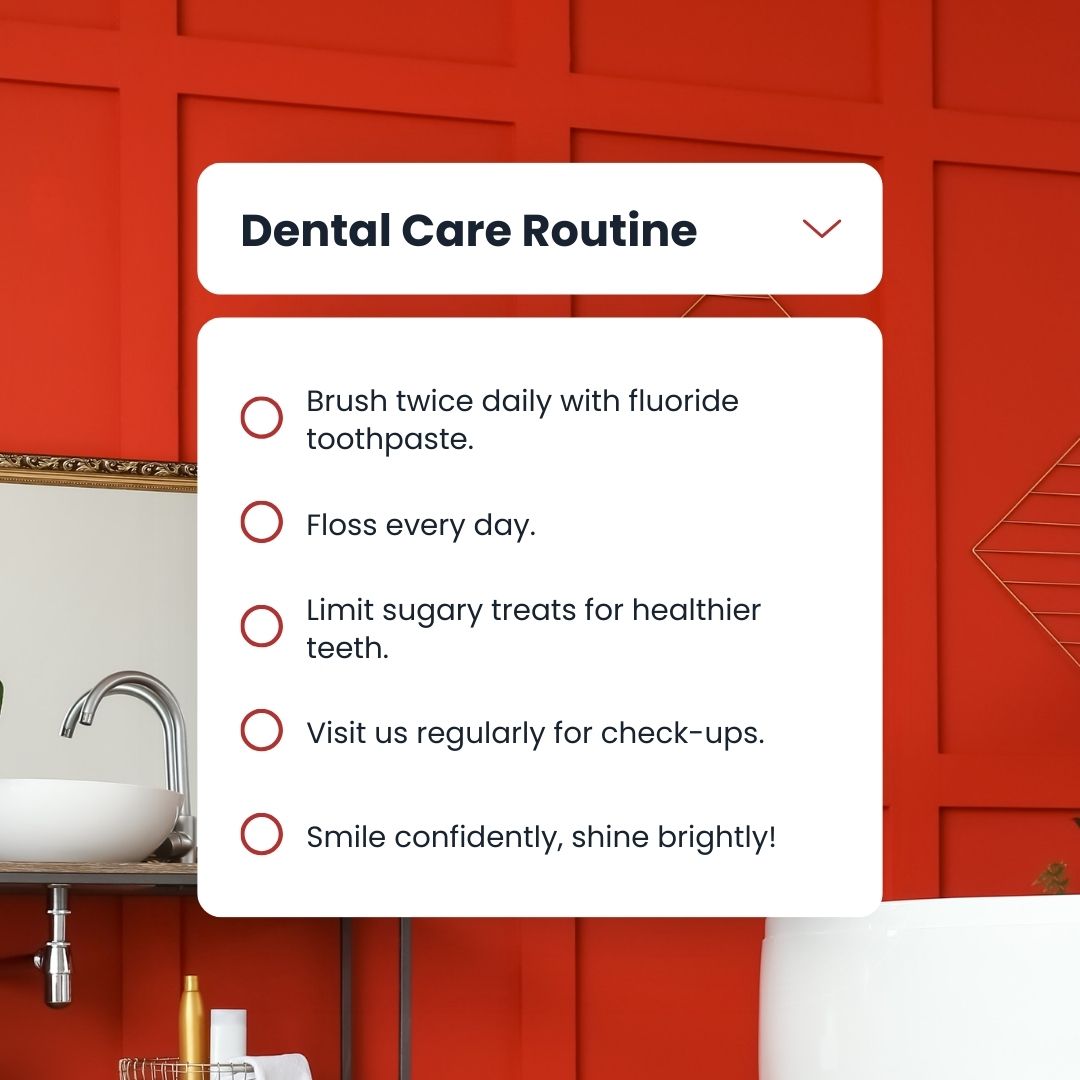 Dental Care Routine

Brush twice daily with fluoride toothpaste.

Floss every day.

Limit sugary treats for healthier teeth.

Visit us regularly for check-ups.

Smile confidently, shine brightly!